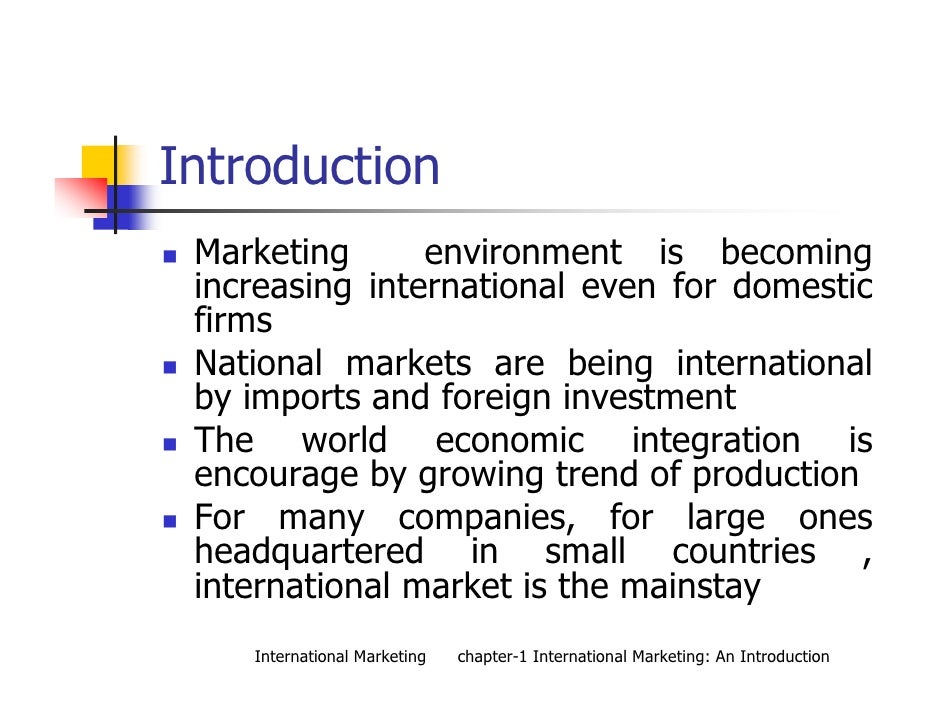 Introduction

- Marketing environment is becoming increasing international even for domestic firms
- National markets are being international by imports and foreign investment
- The world economic integration is encourage by growing trend of production
- For many companies, for large ones headquartered in small countries , international market is the mainstay

International Marketing chapter-1 International Marketing: An Introduction